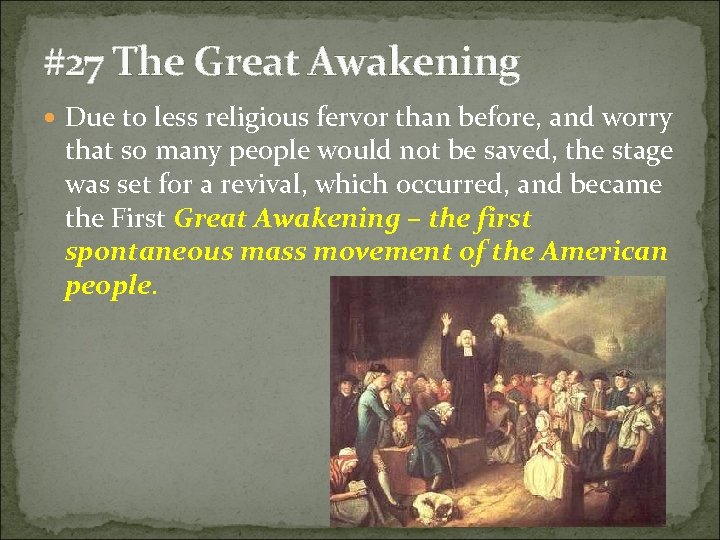 #27 The Great Awakening

Due to less religious fervor than before, and worry that so many people would not be saved, the stage was set for a revival, which occurred, and became the First Great Awakening – the first spontaneous mass movement of the American people.